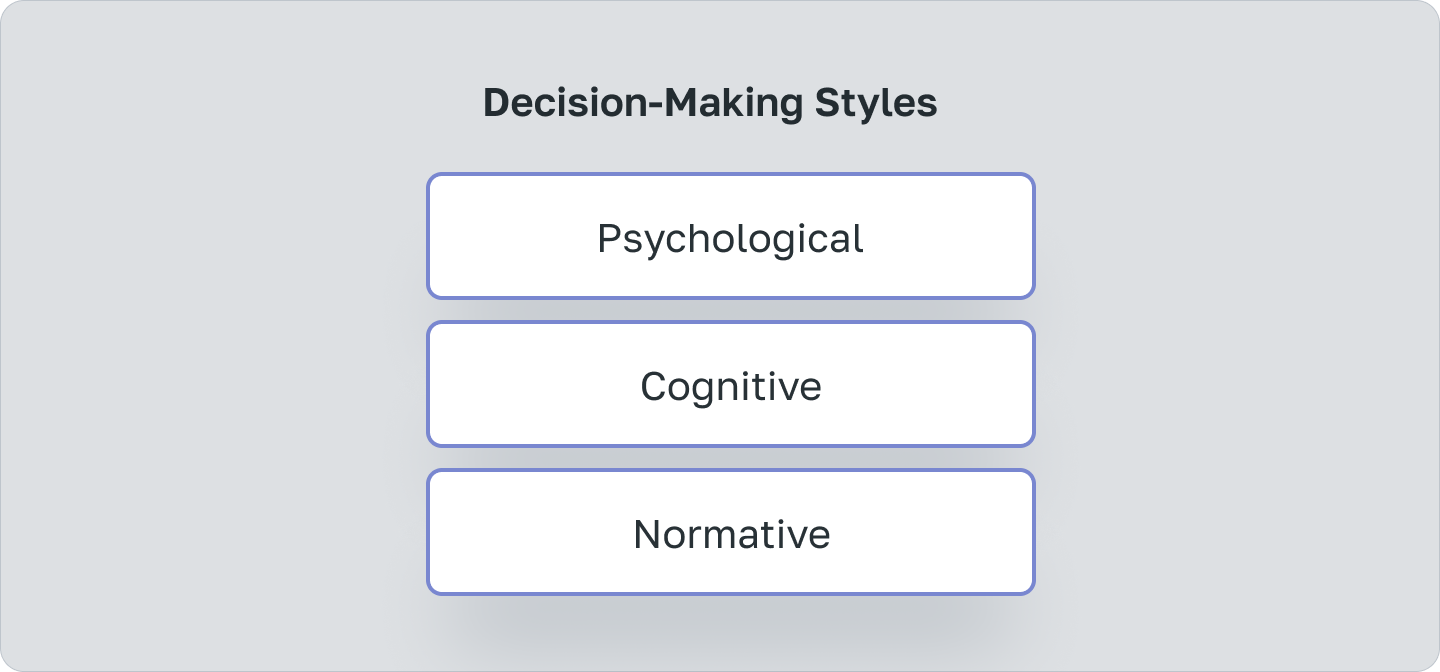 Decision-Making Styles

Psychological

Cognitive

Normative